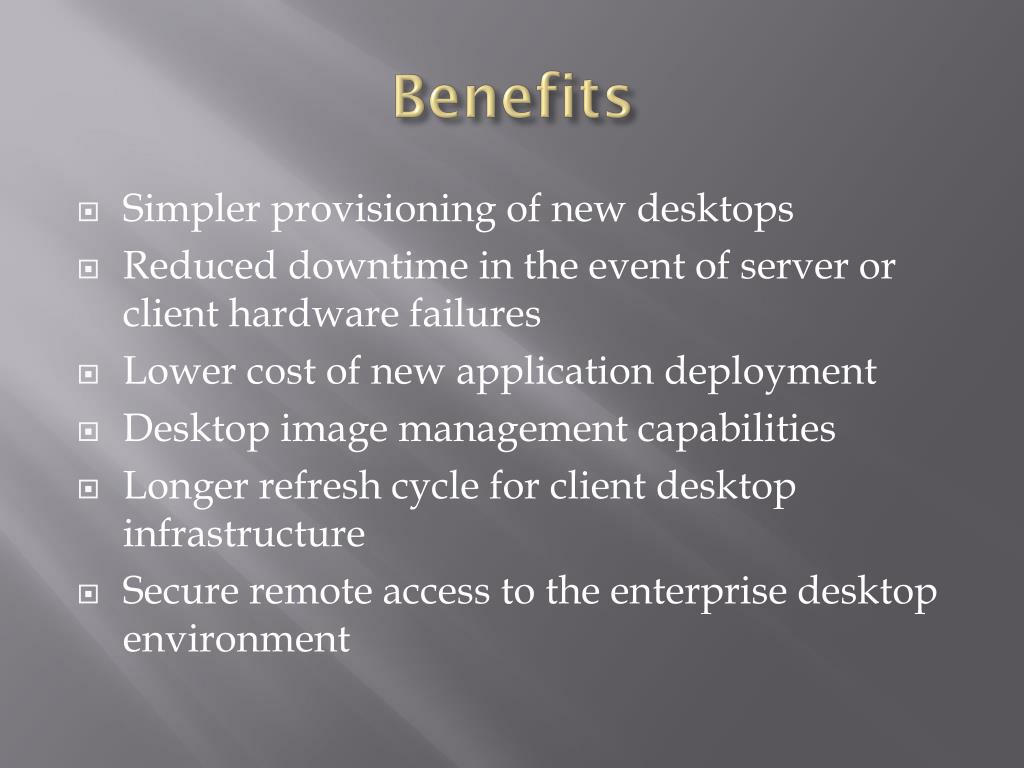 Benefits

- Simpler provisioning of new desktops
- Reduced downtime in the event of server or client hardware failures
- Lower cost of new application deployment
- Desktop image management capabilities
- Longer refresh cycle for client desktop infrastructure
- Secure remote access to the enterprise desktop environment